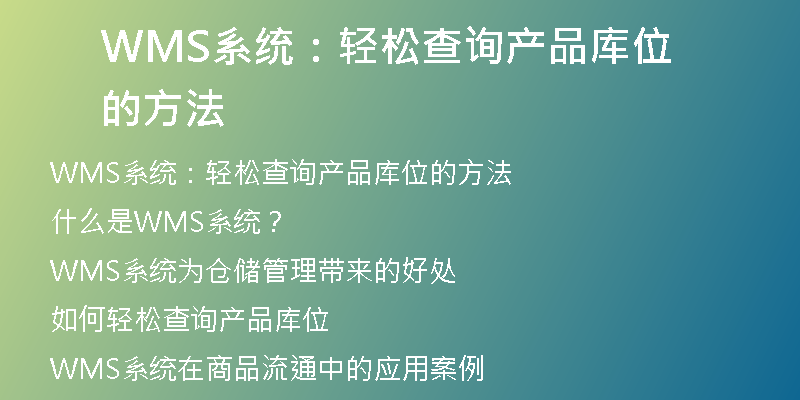 WMS系统：轻松查询产品库位的方法

WMS系统：轻松查询产品库位的方法

什么是WMS系统？

WMS系统为仓储管理带来的好处

如何轻松查询产品库位

WMS系统在商品流通中的应用案例